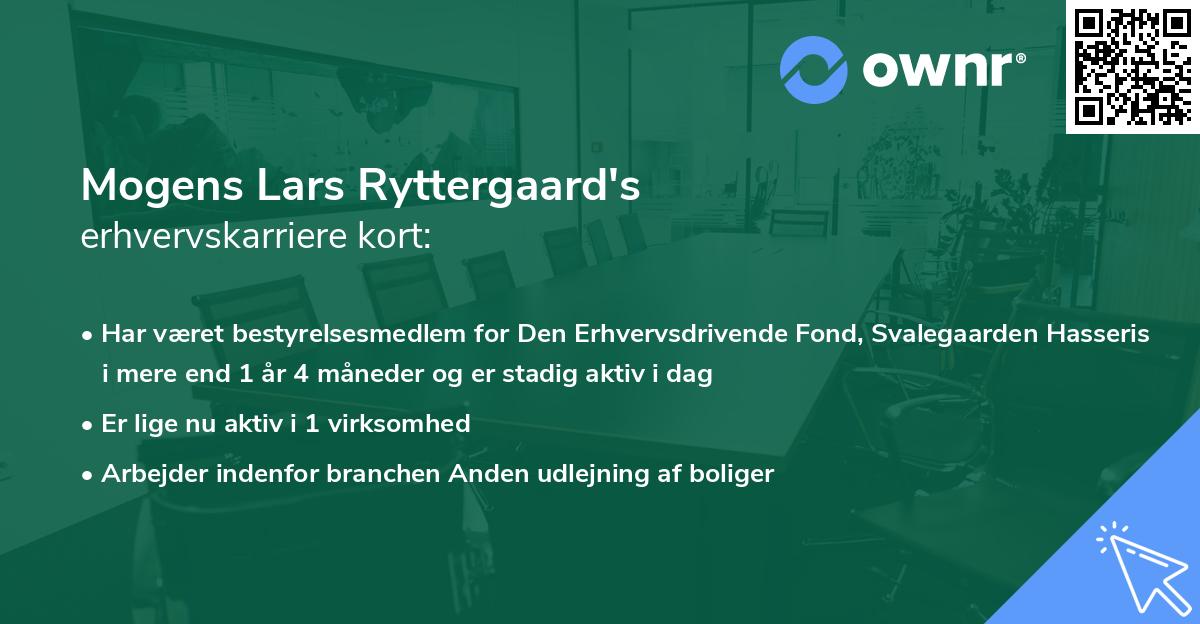 ownr®

Mogens Lars Ryttergaard's erhvervskarriere kort:

• Har været bestyrelsesmedlem for Den Erhvervsdrivende Fond, Svalegaarden Hasseris i mere end 1 år 4 måneder og er stadig aktiv i dag

• Er lige nu aktiv i 1 virksomhed

• Arbejder indenfor branchen Anden udlejning af boliger